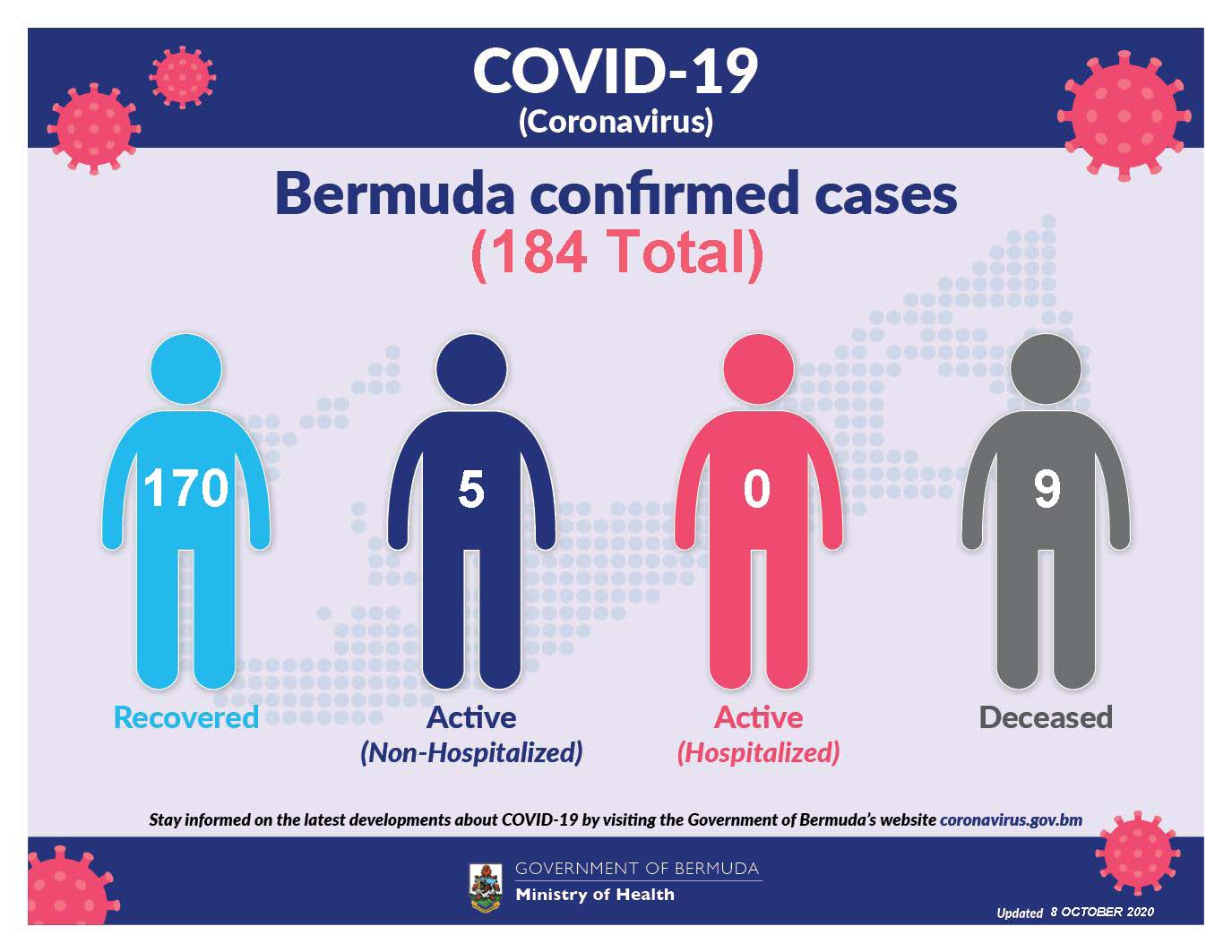 COVID-19
(Coronavirus)

Bermuda confirmed cases
(184 Total)

170
Recovered

5
Active
(Non-Hospitalized)

0
Active
(Hospitalized)

9
Deceased

Stay informed on the latest developments about COVID-19 by visiting the Government of Bermuda's website coronavirus.gov.bm

GOVERNMENT OF BERMUDA
Ministry of Health

Updated 8 OCTOBER 2020